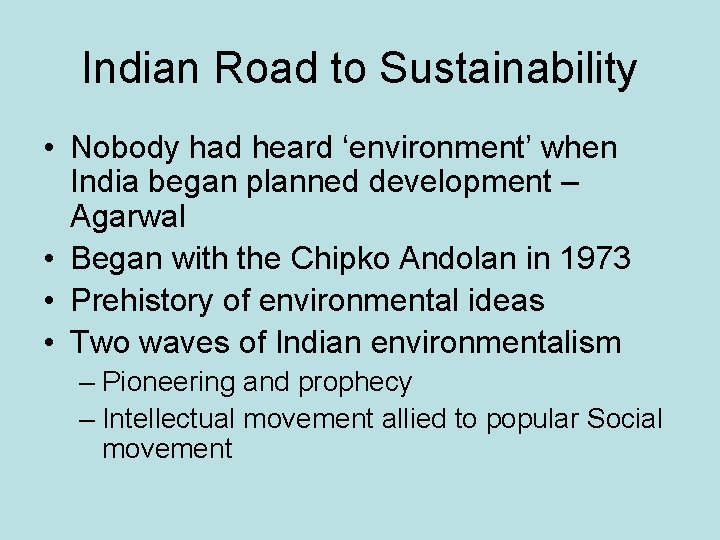 Indian Road to Sustainability

• Nobody had heard ‘environment’ when India began planned development – Agarwal
• Began with the Chipko Andolan in 1973
• Prehistory of environmental ideas
• Two waves of Indian environmentalism
– Pioneering and prophecy
– Intellectual movement allied to popular Social movement